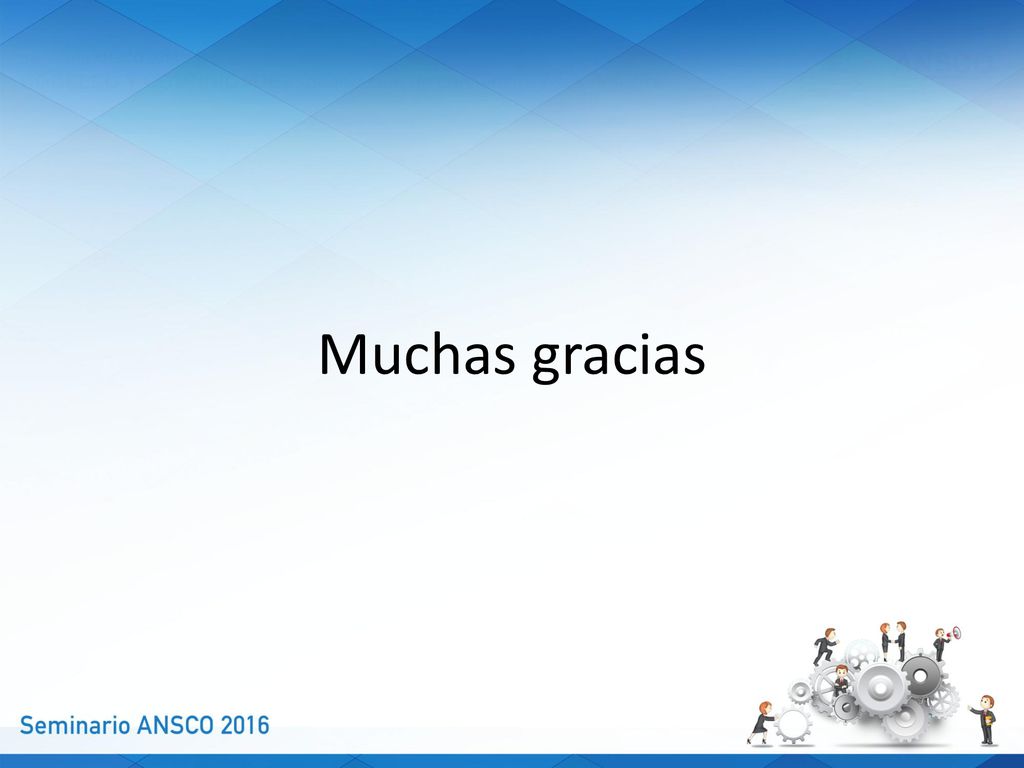 Muchas gracias

Seminario ANSCO 2016